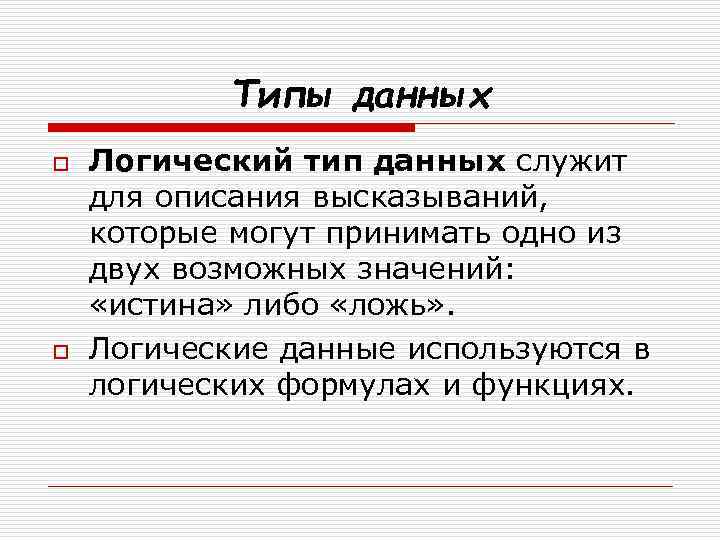 Типы данных

Логический тип данных служит для описания высказываний, которые могут принимать одно из двух возможных значений: «истина» либо «ложь».

Логические данные используются в логических формулах и функциях.